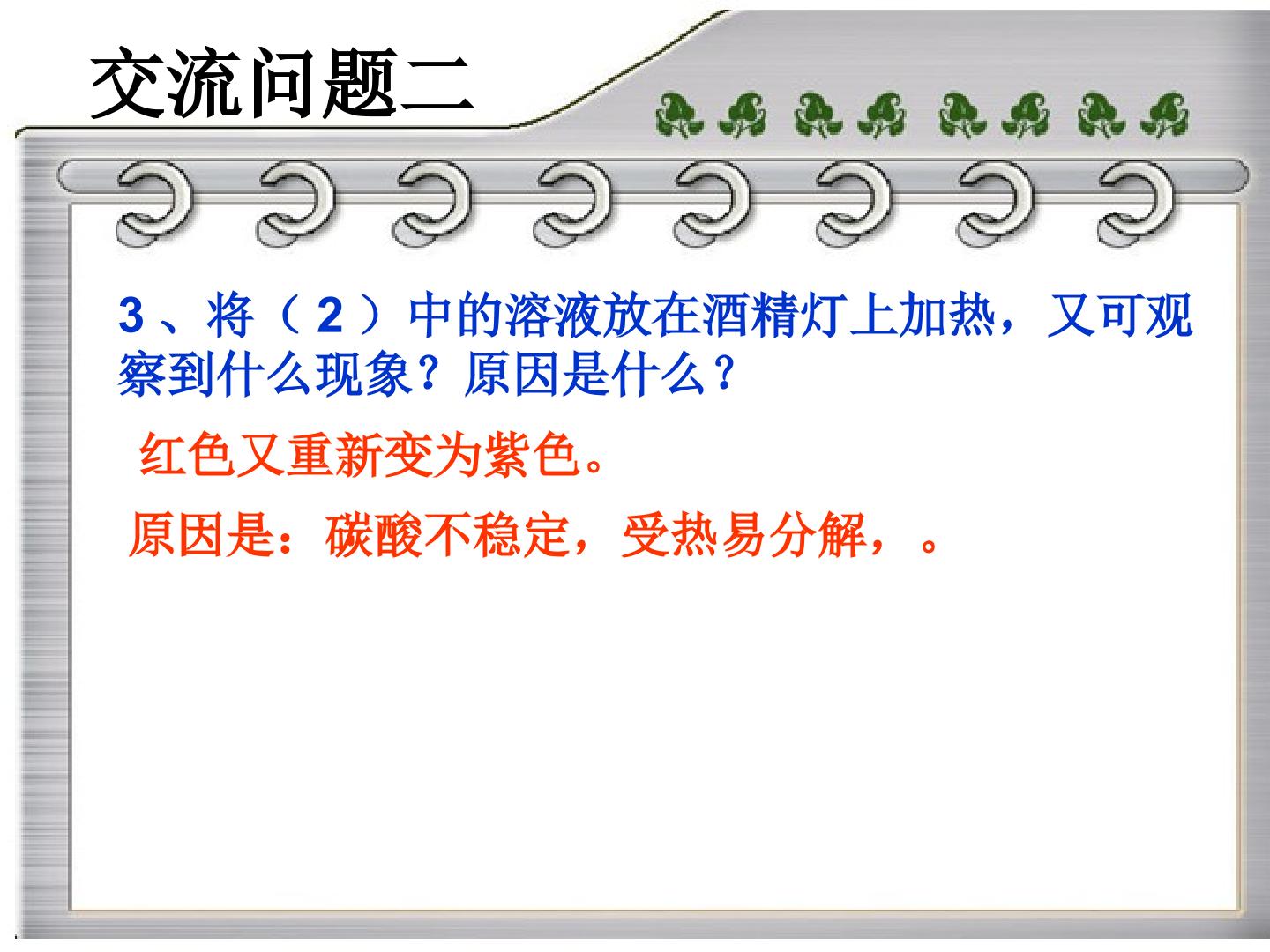 交流问题二

3、将（2）中的溶液放在酒精灯上加热，又可观察到什么现象？原因是什么？

红色又重新变为紫色。

原因是：碳酸不稳定，受热易分解，。